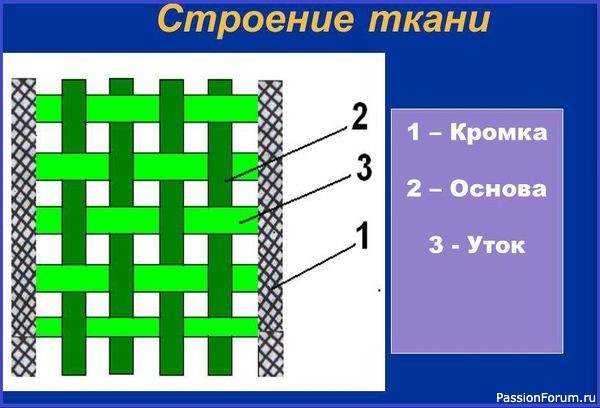 Строение ткани

2
3
1

1 – Кромка

2 – Основа

3 - Уток

PassionForum.ru